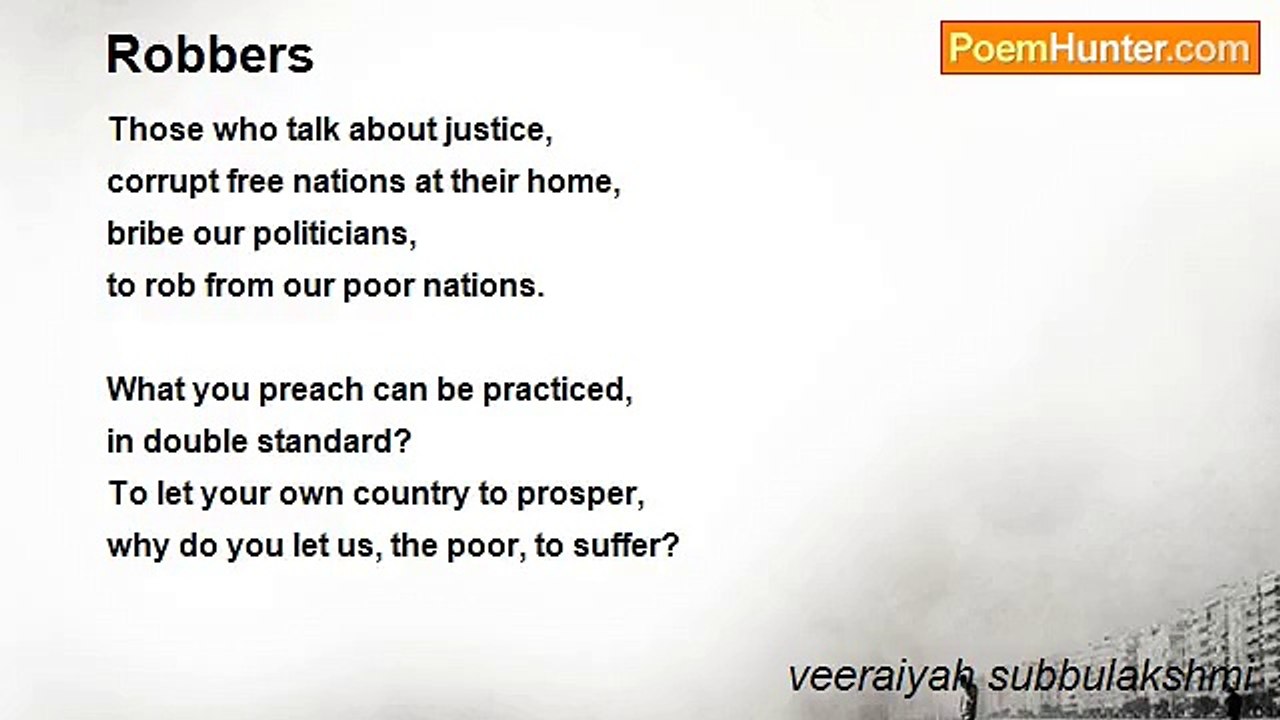 Robbers

PoemHunter.com

Those who talk about justice,
corrupt free nations at their home,
bribe our politicians,
to rob from our poor nations.

What you preach can be practiced,
in double standard?
To let your own country to prosper,
why do you let us, the poor, to suffer?

veeraiyah subbulakshmi